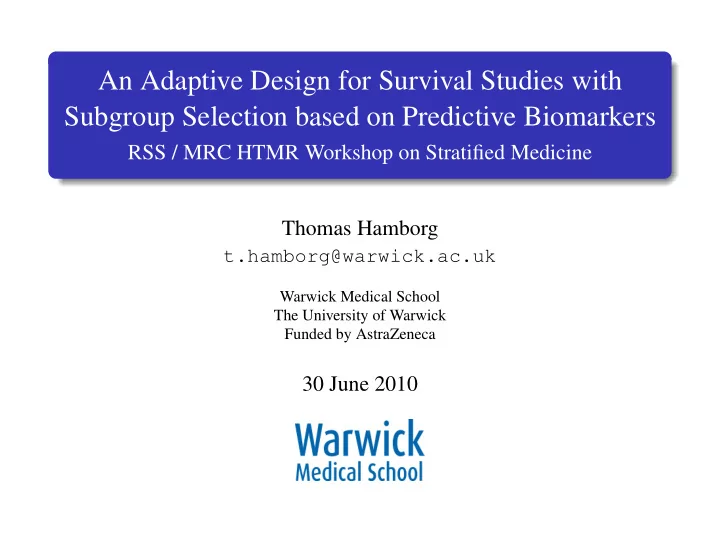 An Adaptive Design for Survival Studies with Subgroup Selection based on Predictive Biomarkers
RSS / MRC HTMR Workshop on Stratified Medicine

Thomas Hamborg
t.hamborg@warwick.ac.uk

Warwick Medical School
The University of Warwick
Funded by AstraZeneca

30 June 2010

Warwick
Medical School